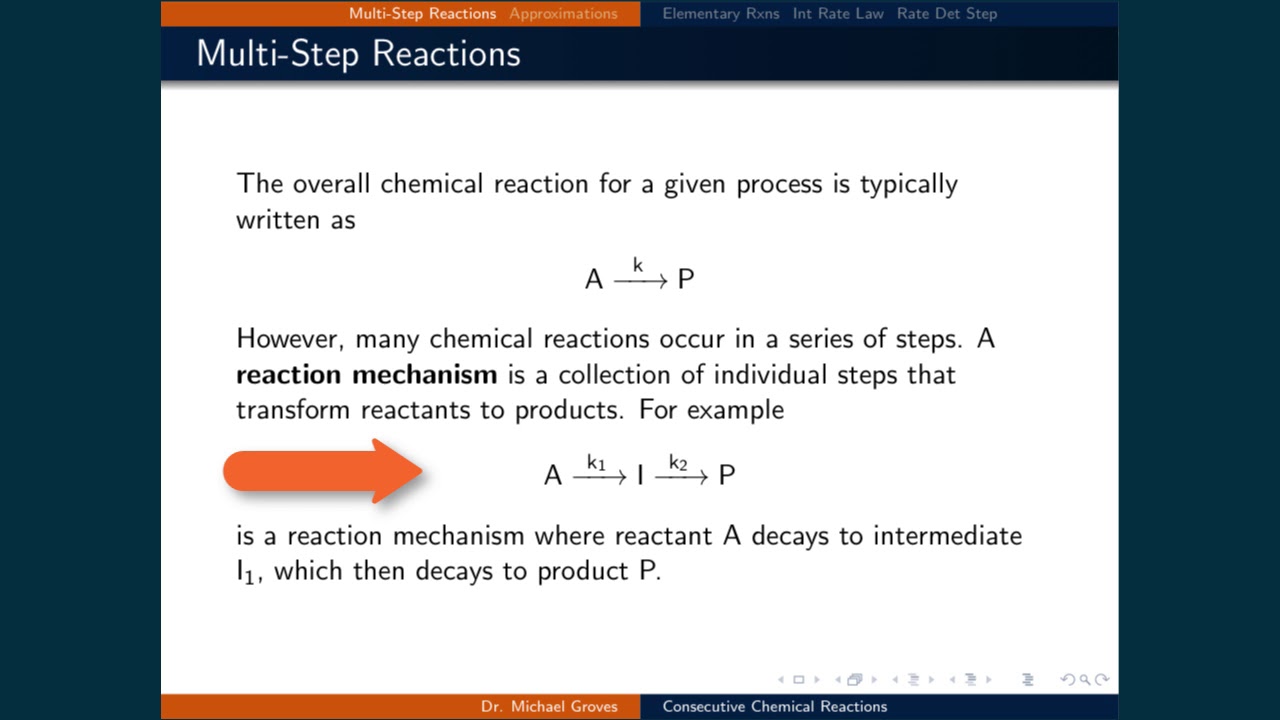 Multi-Step Reactions Approximations Elementary Rxns Int Rate Law Rate Det Step

Multi-Step Reactions

The overall chemical reaction for a given process is typically written as

$A \xrightarrow{k} P$

However, many chemical reactions occur in a series of steps. A **reaction mechanism** is a collection of individual steps that transform reactants to products. For example

$A \xrightarrow{k_1} I \xrightarrow{k_2} P$

is a reaction mechanism where reactant A decays to intermediate $I_1$, which then decays to product P.

Dr. Michael Groves Consecutive Chemical Reactions